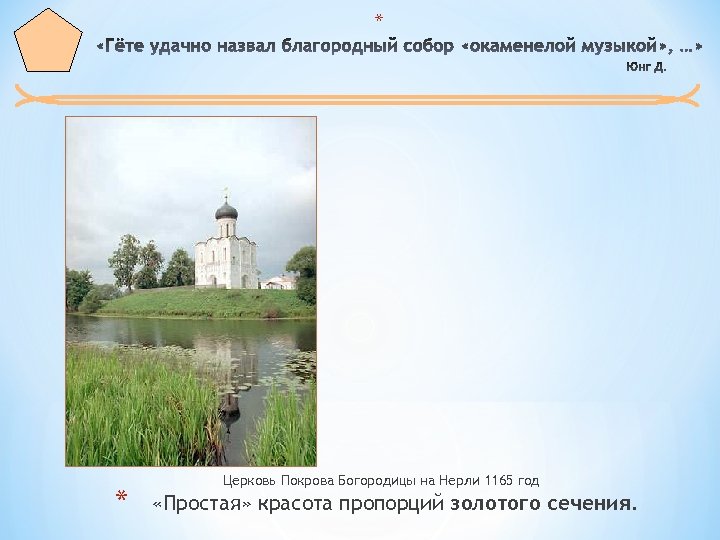 *
«Гёте удачно назвал благородный собор «окаменелой музыкой», ...»
Юнг Д.

Церковь Покрова Богородицы на Нерли 1165 год

* «Простая» красота пропорций золотого сечения.